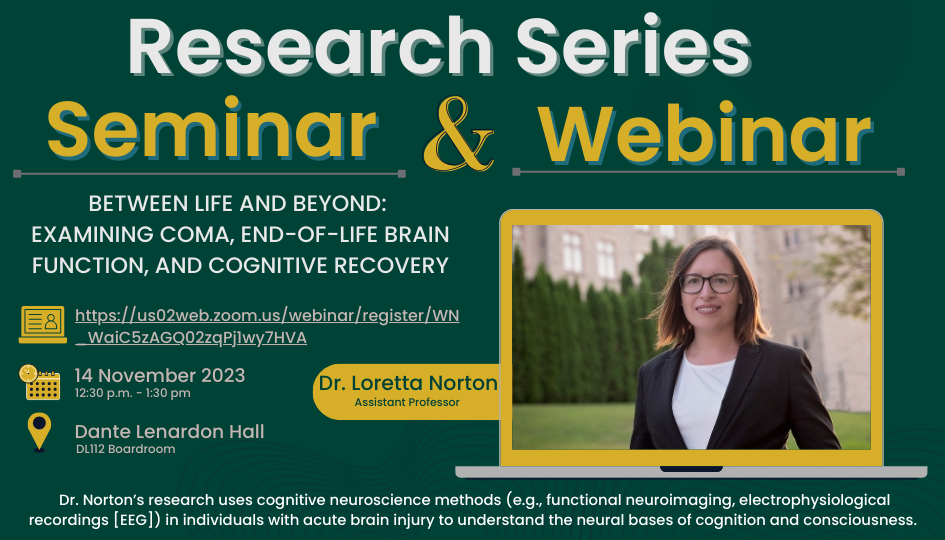 Research Series

Seminar & Webinar

BETWEEN LIFE AND BEYOND: EXAMINING COMA, END-OF-LIFE BRAIN FUNCTION, AND COGNITIVE RECOVERY

https://us02web.zoom.us/webinar/register/WN_WaiC5zAGQ02zqPj1wy7HVA

14 November 2023
12:30 p.m. - 1:30 pm

Dante Lenardon Hall
DL112 Boardroom

Dr. Loretta Norton
Assistant Professor

Dr. Norton's research uses cognitive neuroscience methods (e.g., functional neuroimaging, electrophysiological recordings [EEG]) in individuals with acute brain injury to understand the neural bases of cognition and consciousness.